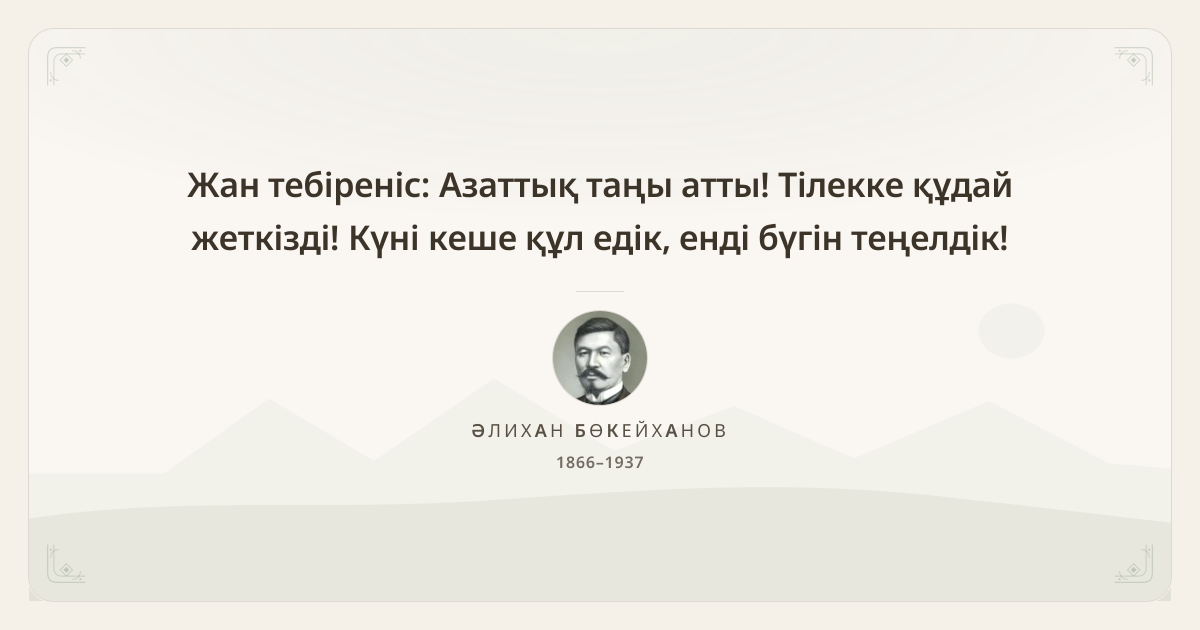 Жан тебіреніс: Азаттық таңы атты! Тілекке құдай жеткізді! Күні кеше құл едік, енді бүгін теңелдік!

ӘЛИХАН БӨКЕЙХАНОВ
1866–1937